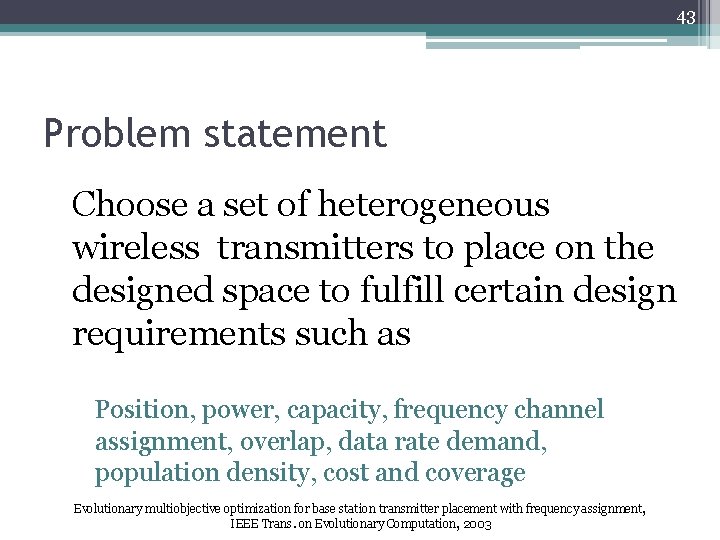 43

Problem statement

Choose a set of heterogeneous wireless transmitters to place on the designed space to fulfill certain design requirements such as

Position, power, capacity, frequency channel assignment, overlap, data rate demand, population density, cost and coverage

Evolutionary multiobjective optimization for base station transmitter placement with frequency assignment, IEEE Trans. on Evolutionary Computation, 2003